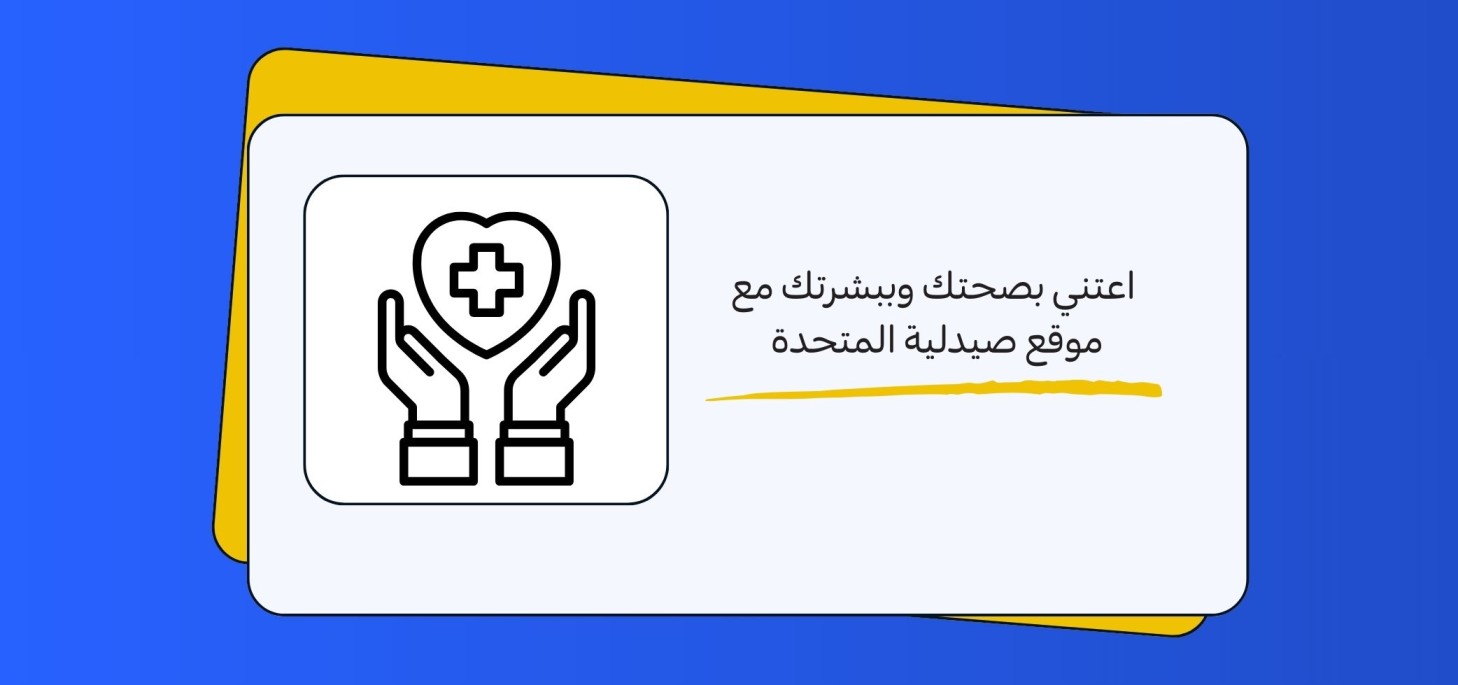 اعتني بصحتك وببشرتك مع موقع صيدلية المتحدة